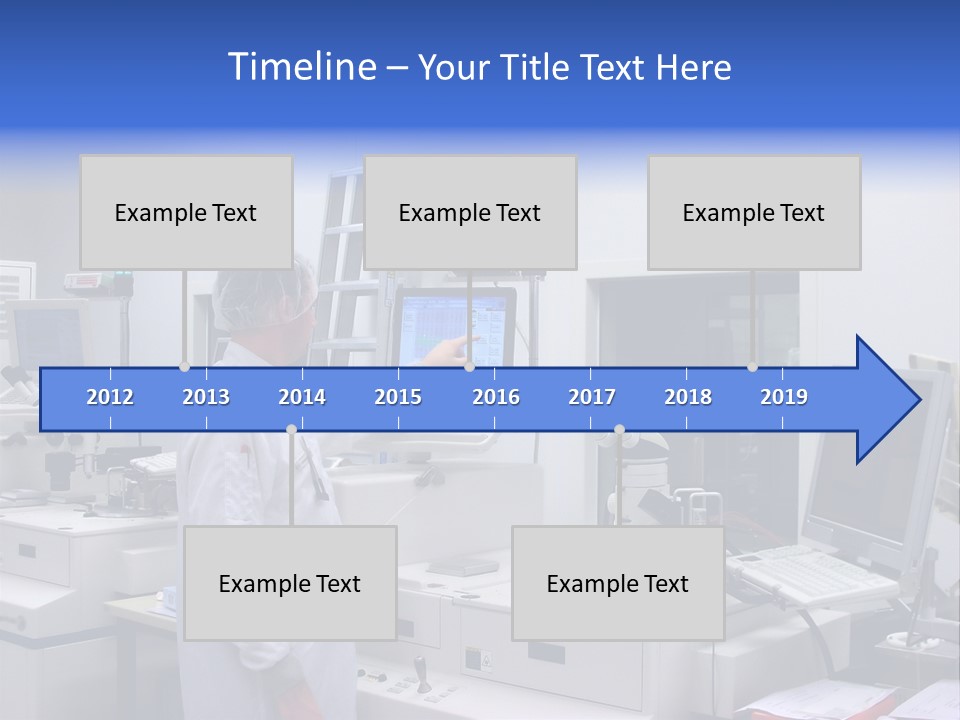 Timeline – Your Title Text Here

Example Text

Example Text

Example Text

2012 2013 2014 2015 2016 2017 2018 2019

Example Text

Example Text